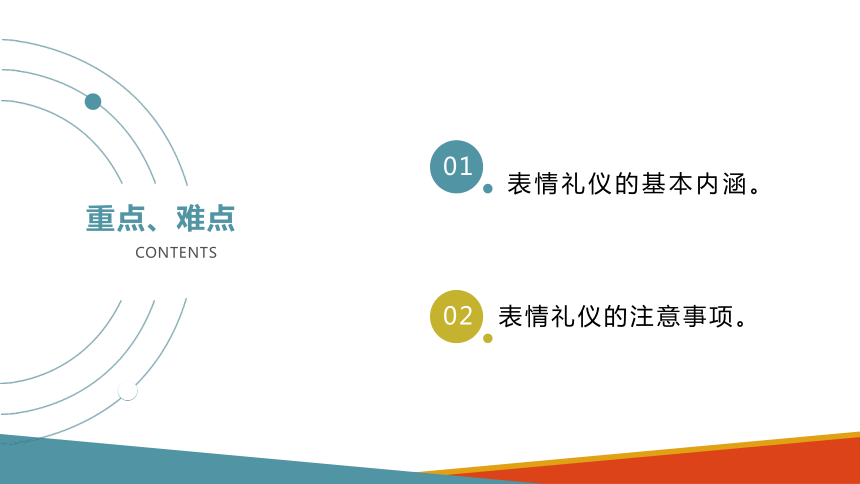 重点、难点
CONTENTS

01 表情礼仪的基本内涵。

02 表情礼仪的注意事项。